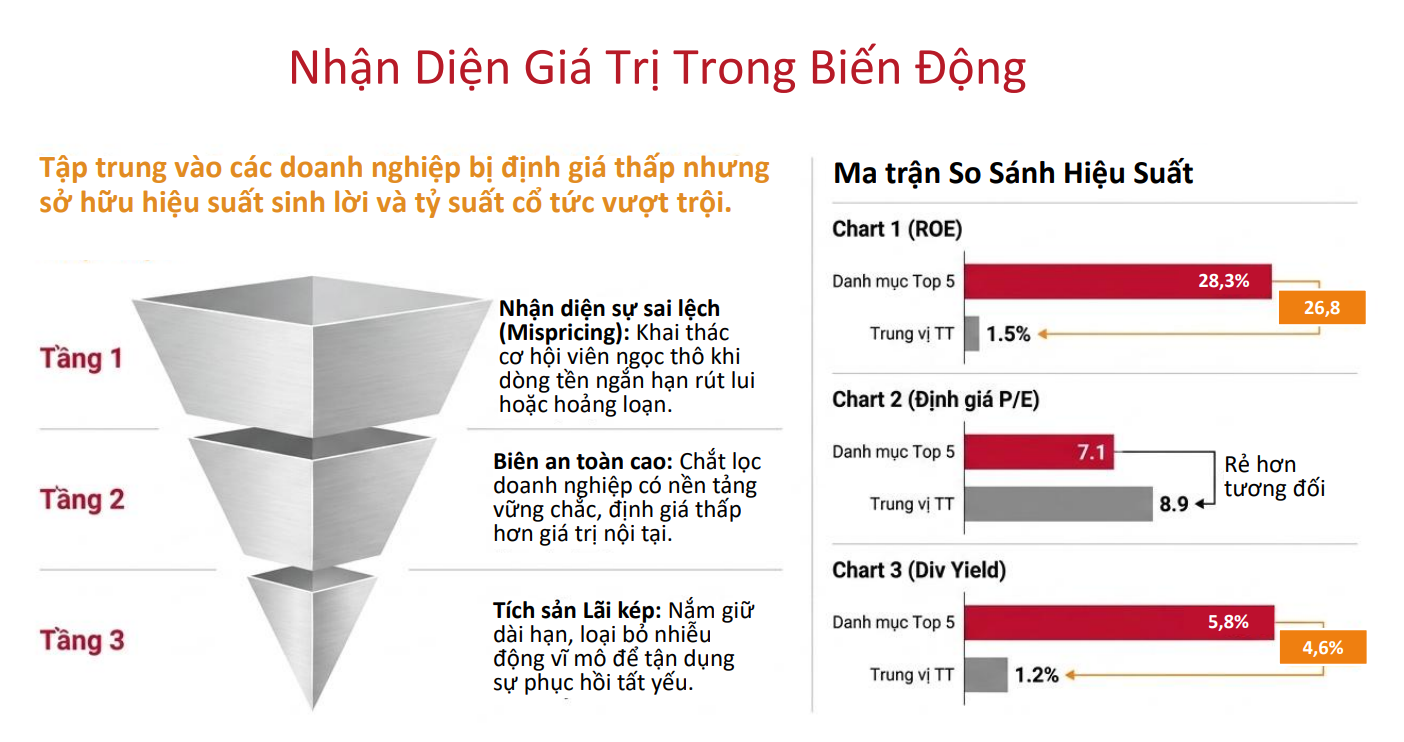 Nhận Diện Giá Trị Trong Biến Động

Tập trung vào các doanh nghiệp bị định giá thấp nhưng sở hữu hiệu suất sinh lời và tỷ suất cổ tức vượt trội.

Tầng 1

Nhận diện sự sai lệch (Mispricing): Khai thác cơ hội viên ngọc thô khi dòng tền ngắn hạn rút lui hoặc hoảng loạn.

Tầng 2

Biên an toàn cao: Chắt lọc doanh nghiệp có nền tảng vững chắc, định giá thấp hơn giá trị nội tại.

Tầng 3

Tích sản Lãi kép: Nắm giữ dài hạn, loại bỏ nhiễu động vĩ mô để tận dụng sự phục hồi tất yếu.

Ma trận So Sánh Hiệu Suất

Chart 1 (ROE)

Danh mục Top 5 28,3%

26,8

Trung vị TT 1.5%

Chart 2 (Định giá P/E)

Danh mục Top 5 7.1

Rẻ hơn tương đối

Trung vị TT 8.9

Chart 3 (Div Yield)

Danh mục Top 5 5,8%

4,6%

Trung vị TT 1.2%